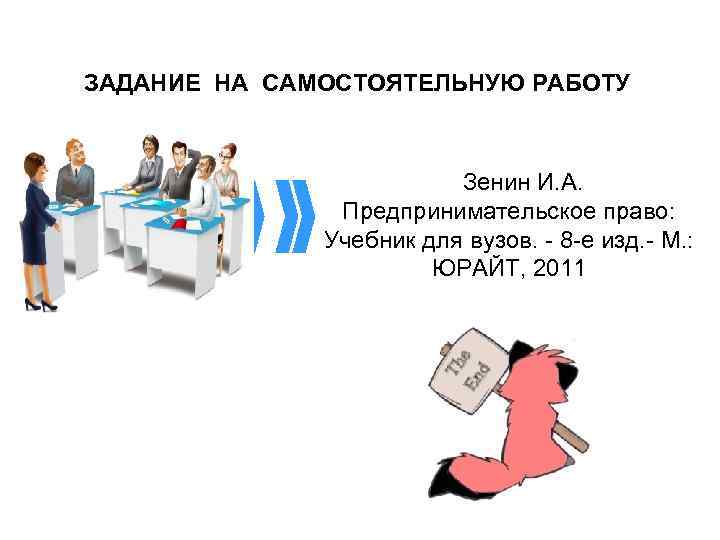 ЗАДАНИЕ НА САМОСТОЯТЕЛЬНУЮ РАБОТУ

Зенин И.А.
Предпринимательское право:
Учебник для вузов. - 8-е изд.- М.:
ЮРАЙТ, 2011

The End